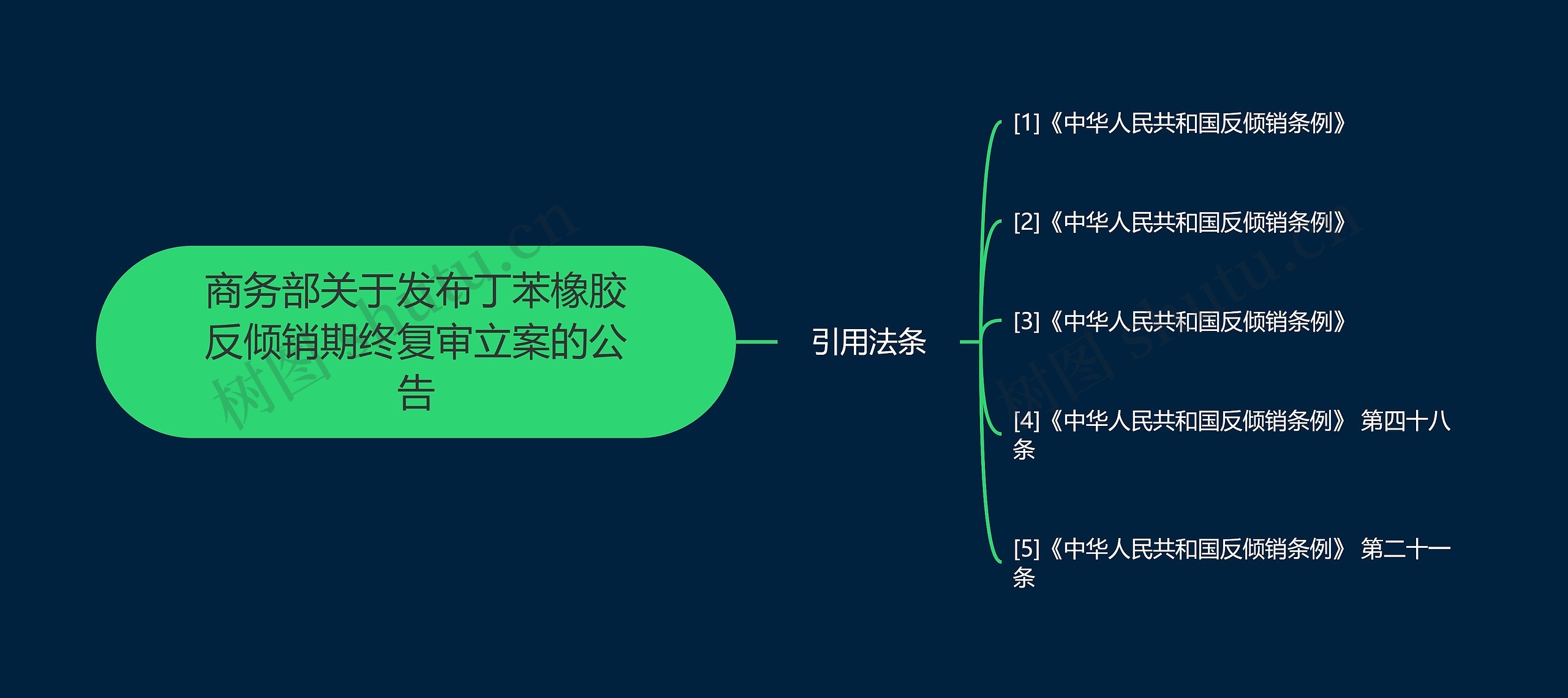 商务部关于发布丁苯橡胶反倾销期终复审立案的公告

引用法条

[1]《中华人民共和国反倾销条例》

[2]《中华人民共和国反倾销条例》

[3]《中华人民共和国反倾销条例》

[4]《中华人民共和国反倾销条例》 第四十八条

[5]《中华人民共和国反倾销条例》 第二十一条

树图 shutu.cn

树图 shutu.cn